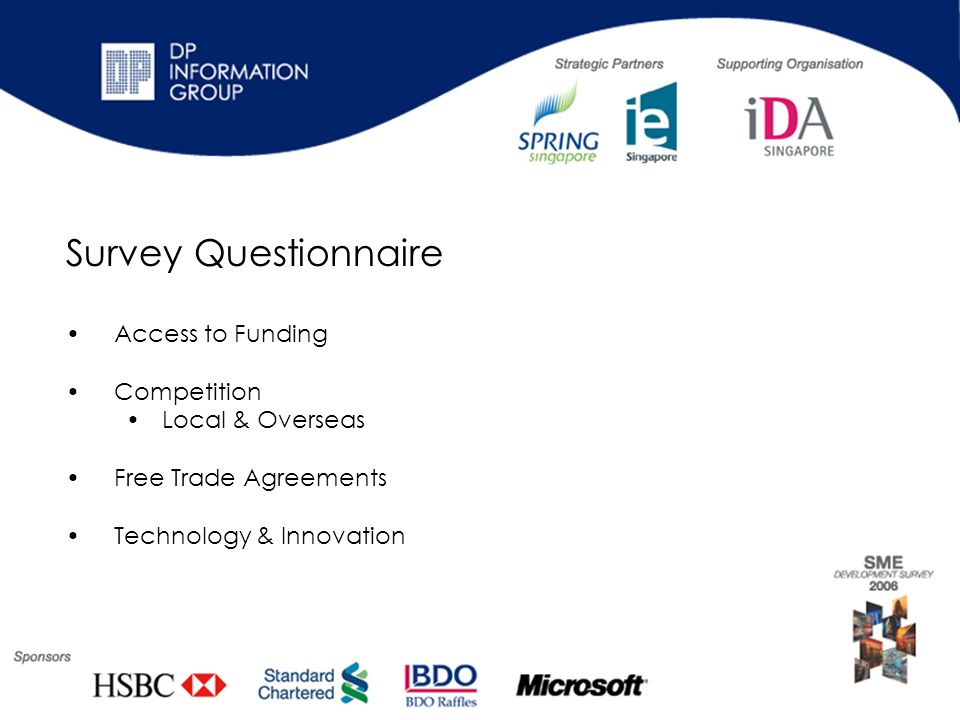 DP INFORMATION GROUP

Strategic Partners

SPRING singapore

ie Singapore

Supporting Organisation

iDA SINGAPORE

Survey Questionnaire

• Access to Funding

• Competition
  • Local & Overseas

• Free Trade Agreements

• Technology & Innovation

SME DEVELOPMENT SURVEY 2006

Sponsors

HSBC

Standard Chartered

BDO BDO Raffles

Microsoft